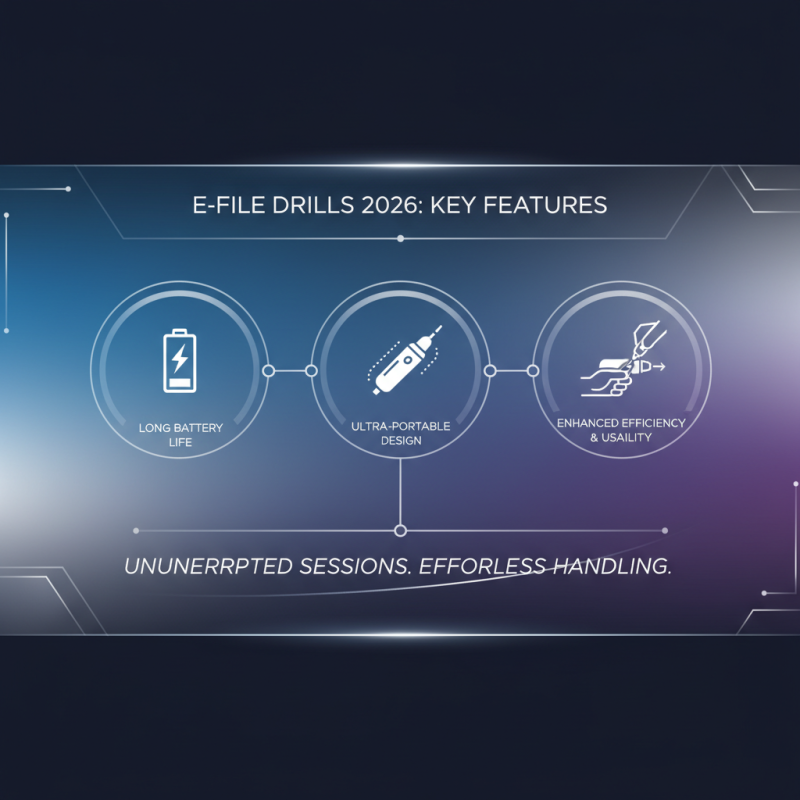 E-FILE DRILLS 2026: KEY FEATURES

LONG BATTERY LIFE

ULTRA-PORTABLE DESIGN

ENHANCED EFFICIENCY & USAILITY

UNUNERRPTED SESSIONS. EFFORLESS HANDLING.